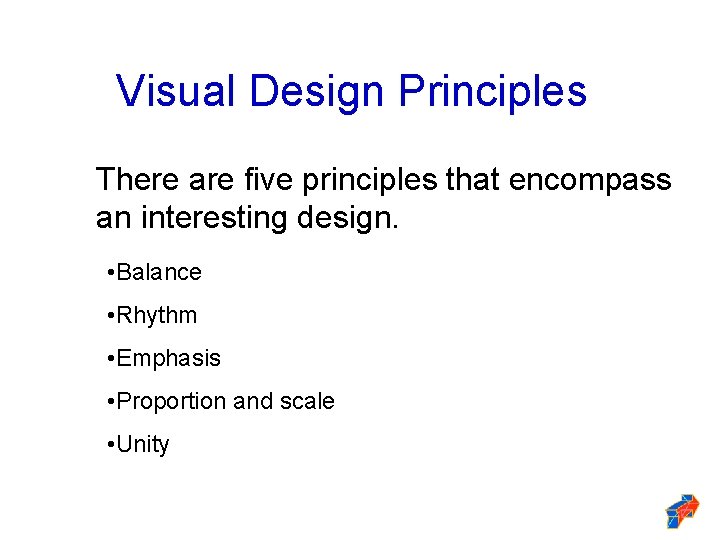 Visual Design Principles

There are five principles that encompass an interesting design.

•Balance

•Rhythm

•Emphasis

•Proportion and scale

•Unity